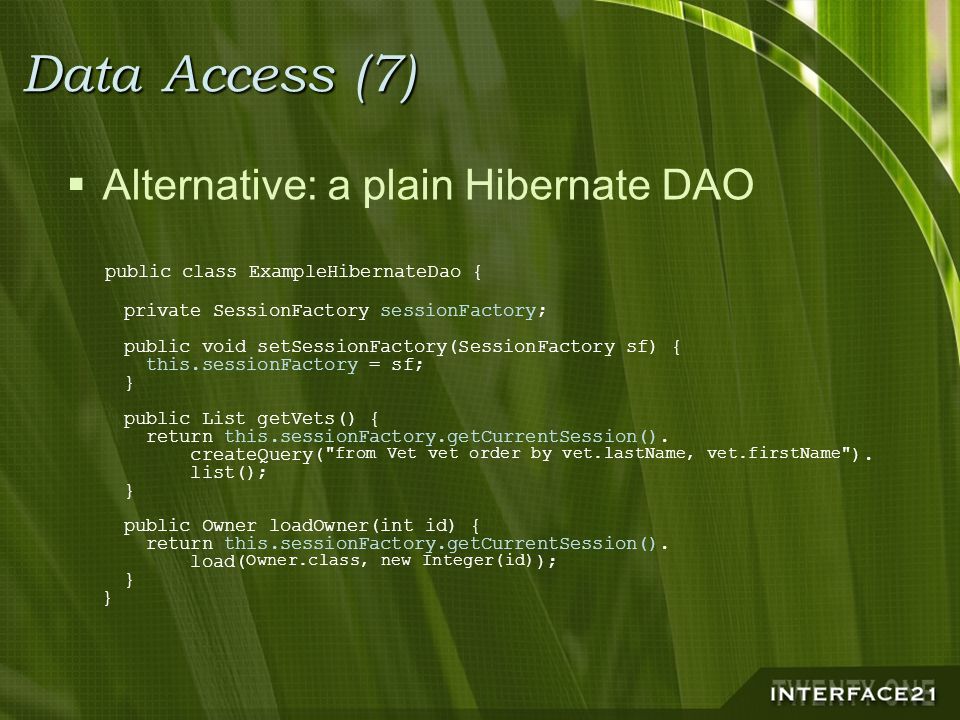 Data Access (7)

▪ Alternative: a plain Hibernate DAO

public class ExampleHibernateDao {

  private SessionFactory sessionFactory;

  public void setSessionFactory(SessionFactory sf) {
    this.sessionFactory = sf;
  }

  public List getVets() {
    return this.sessionFactory.getCurrentSession().
        createQuery("from Vet vet order by vet.lastName, vet.firstName").
        list();
  }

  public Owner loadOwner(int id) {
    return this.sessionFactory.getCurrentSession().
        load(Owner.class, new Integer(id));
  }
}

TWENTY ONE
INTERFACE21